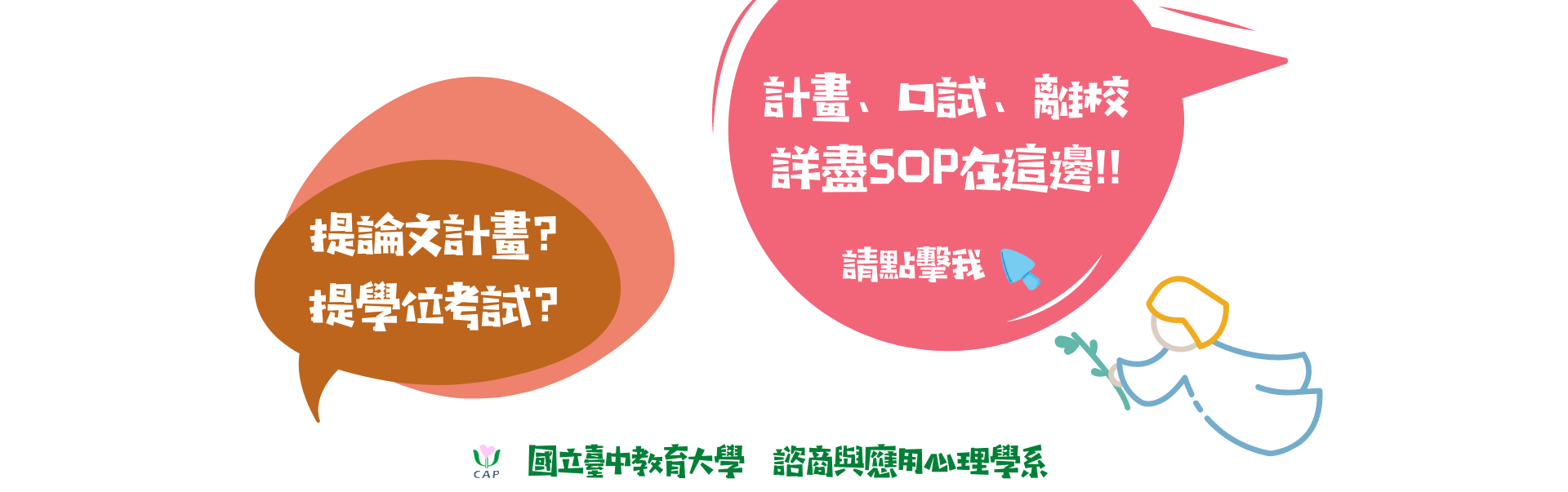 提論文計畫?
提學位考試?

計畫、口試、離校
詳盡SOP在這邊!!

請點擊我

CAP
國立臺中教育大學 諮商與應用心理學系